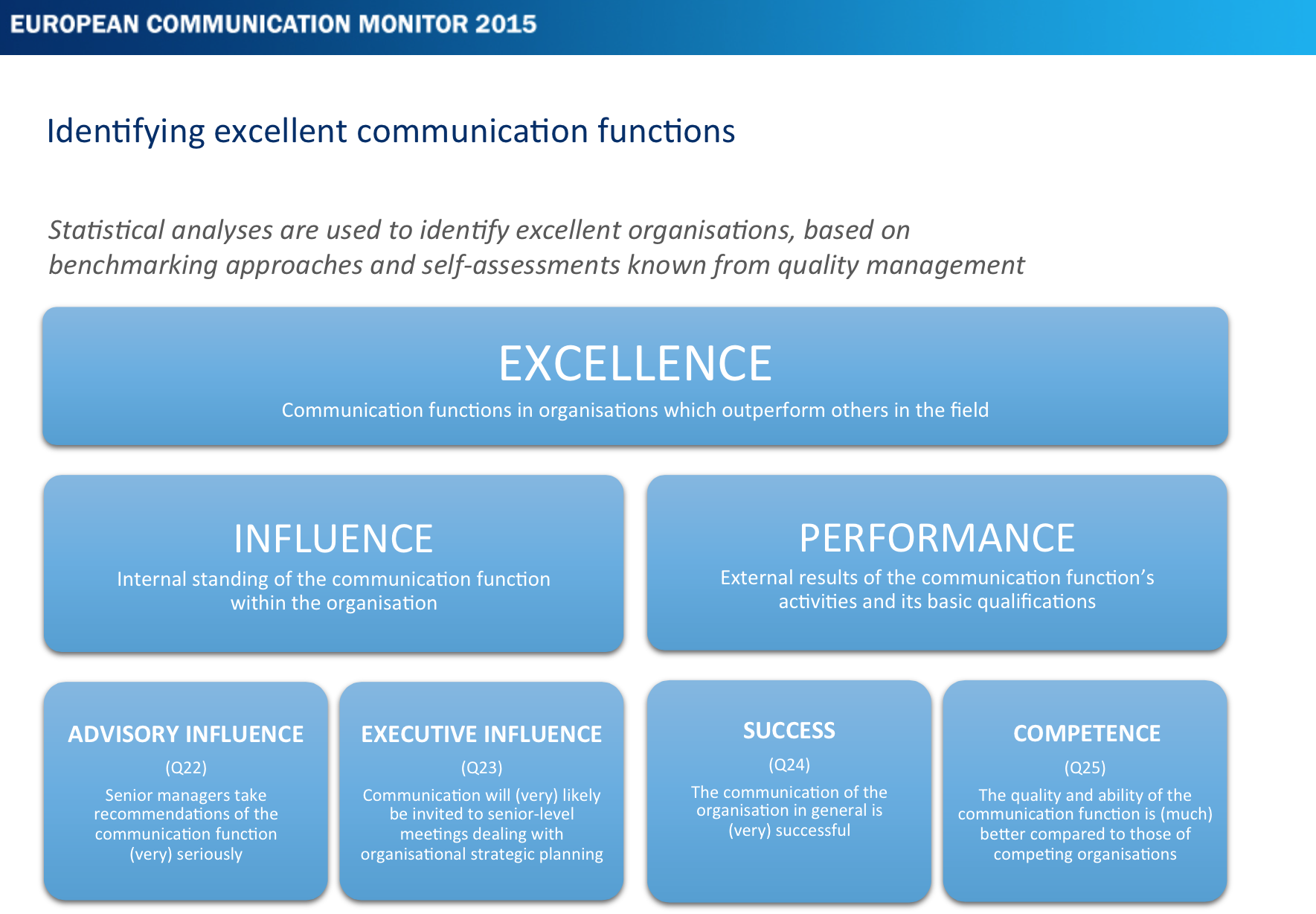 EUROPEAN COMMUNICATION MONITOR 2015

Identifying excellent communication functions

Statistical analyses are used to identify excellent organisations, based on benchmarking approaches and self-assessments known from quality management

EXCELLENCE

Communication functions in organisations which outperform others in the field

INFLUENCE

Internal standing of the communication function within the organisation

PERFORMANCE

External results of the communication function's activities and its basic qualifications

ADVISORY INFLUENCE

(Q22)

Senior managers take recommendations of the communication function (very) seriously

EXECUTIVE INFLUENCE

(Q23)

Communication will (very) likely be invited to senior-level meetings dealing with organisational strategic planning

SUCCESS

(Q24)

The communication of the organisation in general is (very) successful

COMPETENCE

(Q25)

The quality and ability of the communication function is (much) better compared to those of competing organisations